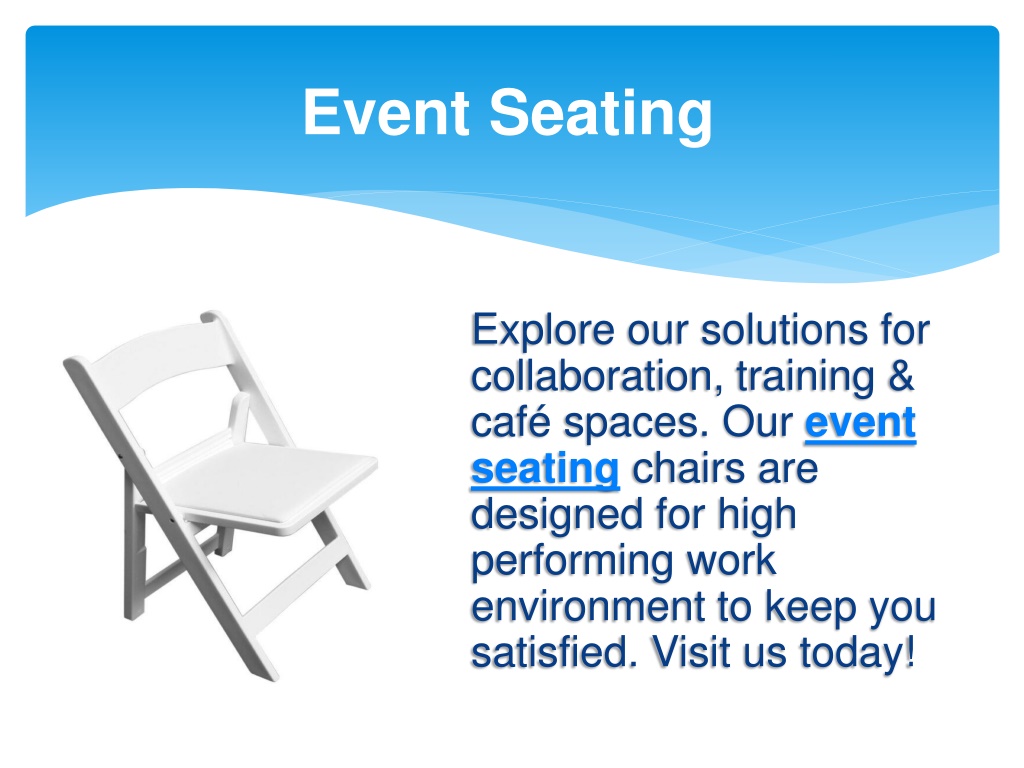 Event Seating

Explore our solutions for collaboration, training & café spaces. Our event seating chairs are designed for high performing work environment to keep you satisfied. Visit us today!